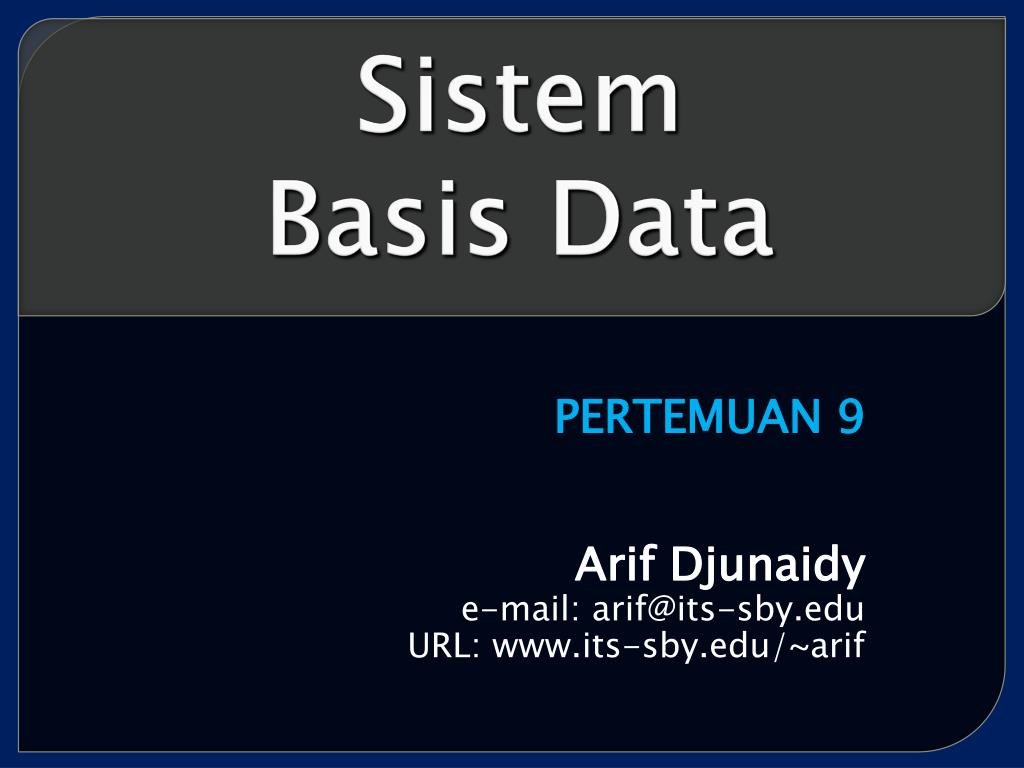 Sistem
Basis Data

PERTEMUAN 9

Arif Djunaidy
e-mail: arif@its-sby.edu
URL: www.its-sby.edu/~arif